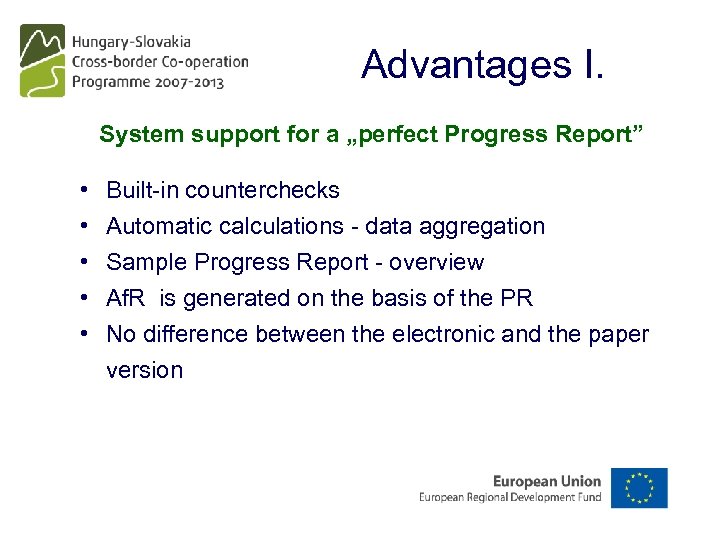 Hungary-Slovakia
Cross-border Co-operation
Programme 2007-2013

Advantages I.

System support for a „perfect Progress Report”

• Built-in counterchecks
• Automatic calculations - data aggregation
• Sample Progress Report - overview
• AfR is generated on the basis of the PR
• No difference between the electronic and the paper version

European Union
European Regional Development Fund